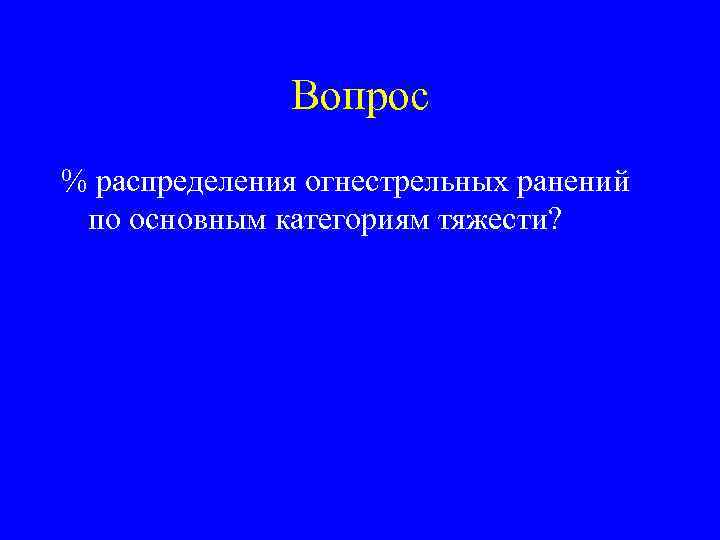 Вопрос

% распределения огнестрельных ранений по основным категориям тяжести?